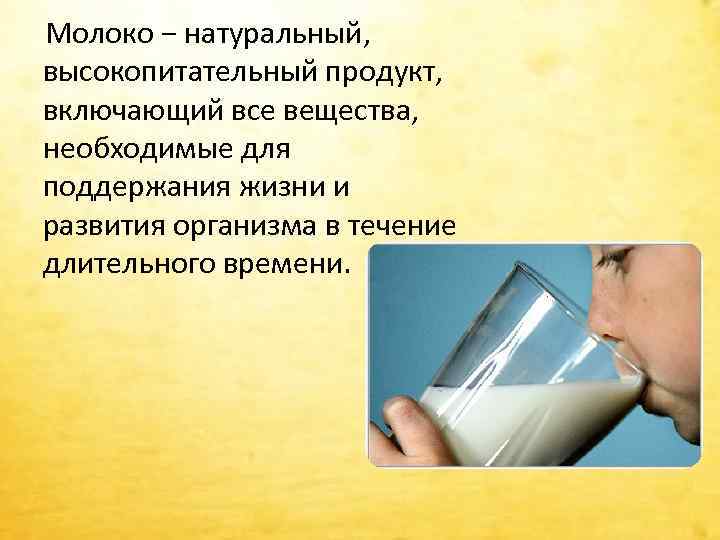 Молоко – натуральный, высокопитательный продукт, включающий все вещества, необходимые для поддержания жизни и развития организма в течение длительного времени.